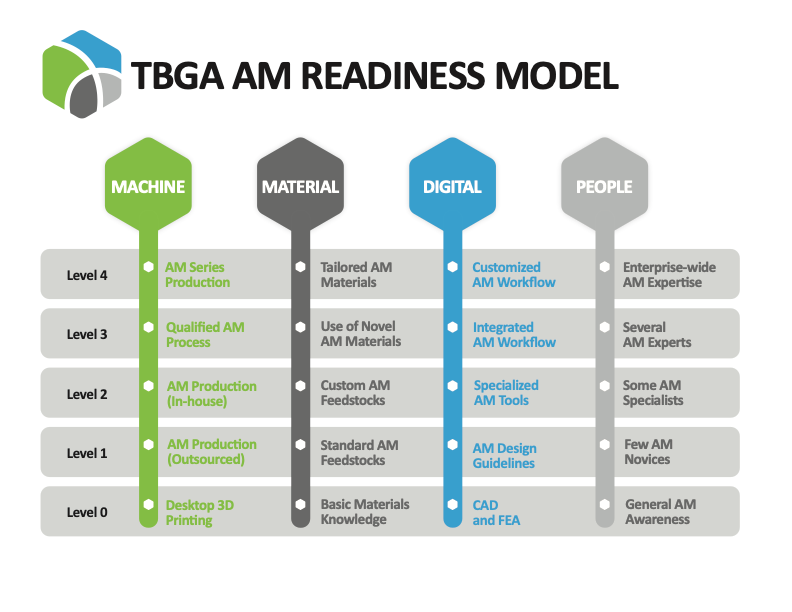 TBGA AM READINESS MODEL

| | MACHINE | MATERIAL | DIGITAL | PEOPLE |
|---|---|---|---|---|
| Level 4 | AM Series Production | Tailored AM Materials | Customized AM Workflow | Enterprise-wide AM Expertise |
| Level 3 | Qualified AM Process | Use of Novel AM Materials | Integrated AM Workflow | Several AM Experts |
| Level 2 | AM Production (In-house) | Custom AM Feedstocks | Specialized AM Tools | Some AM Specialists |
| Level 1 | AM Production (Outsourced) | Standard AM Feedstocks | AM Design Guidelines | Few AM Novices |
| Level 0 | Desktop 3D Printing | Basic Materials Knowledge | CAD and FEA | General AM Awareness |